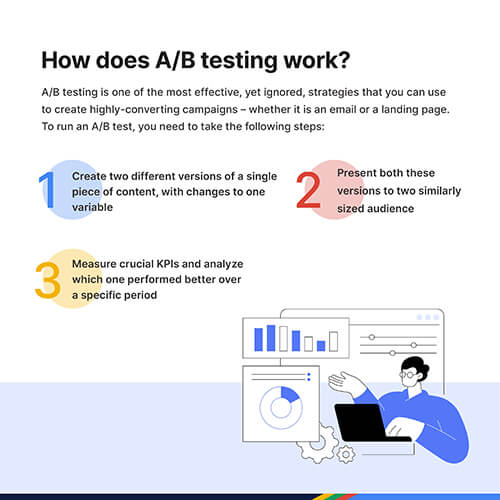 How does A/B testing work?

A/B testing is one of the most effective, yet ignored, strategies that you can use to create highly-converting campaigns – whether it is an email or a landing page. To run an A/B test, you need to take the following steps:

1 Create two different versions of a single piece of content, with changes to one variable

2 Present both these versions to two similarly sized audience

3 Measure crucial KPIs and analyze which one performed better over a specific period